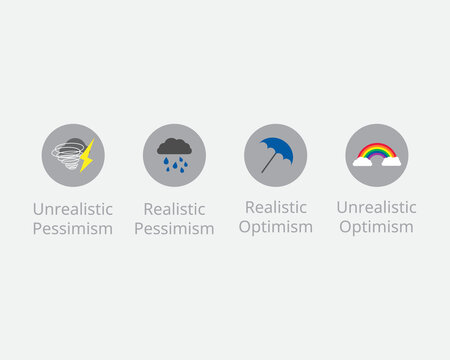 Unrealistic Pessimism

Realistic Pessimism

Realistic Optimism

Unrealistic Optimism